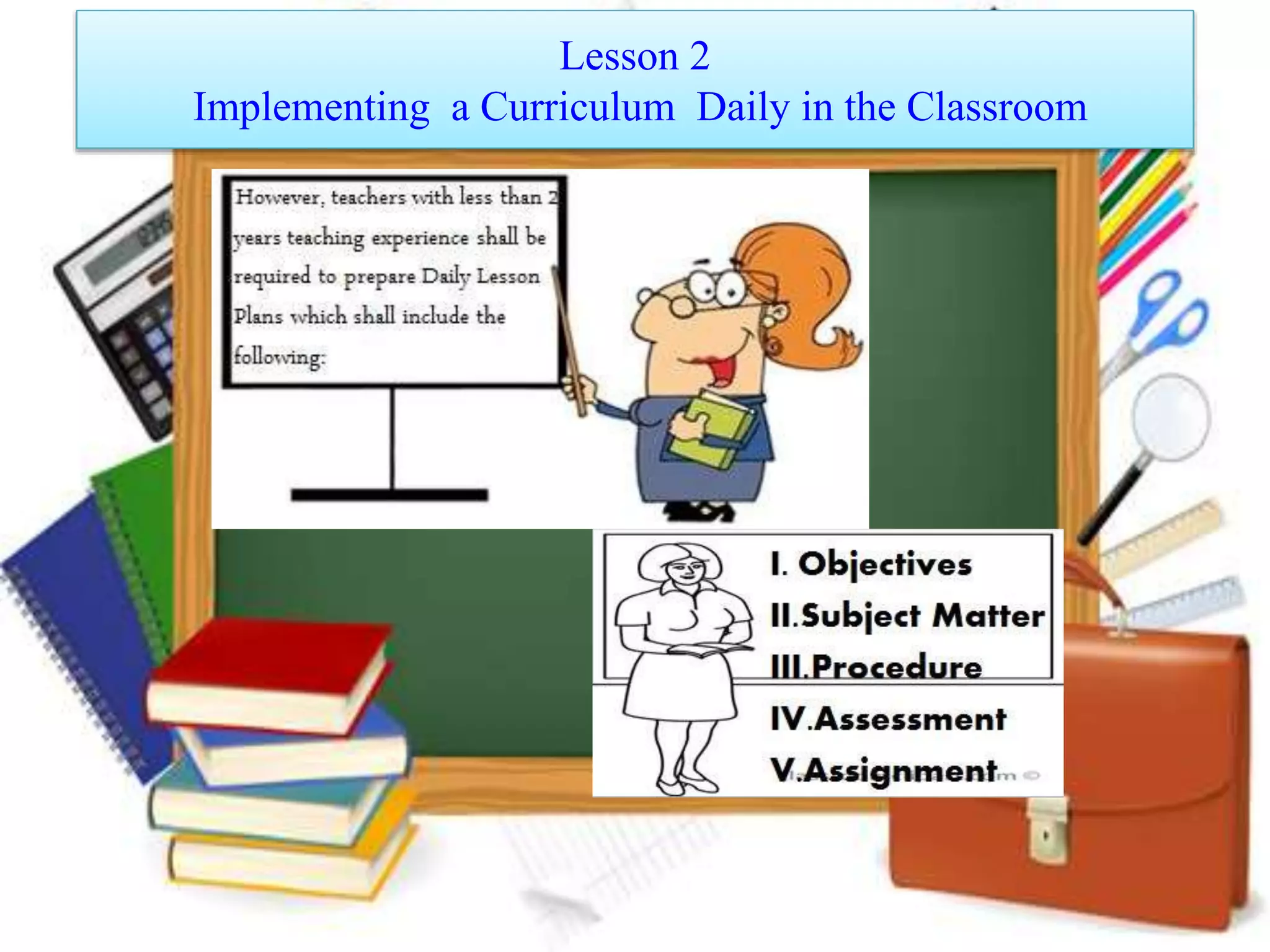 Lesson 2
Implementing a Curriculum Daily in the Classroom

However, teachers with less than 2 years teaching experience shall be required to prepare Daily Lesson Plans which shall include the following:

I. Objectives
II.Subject Matter
III.Procedure
IV.Assessment
V.Assignment